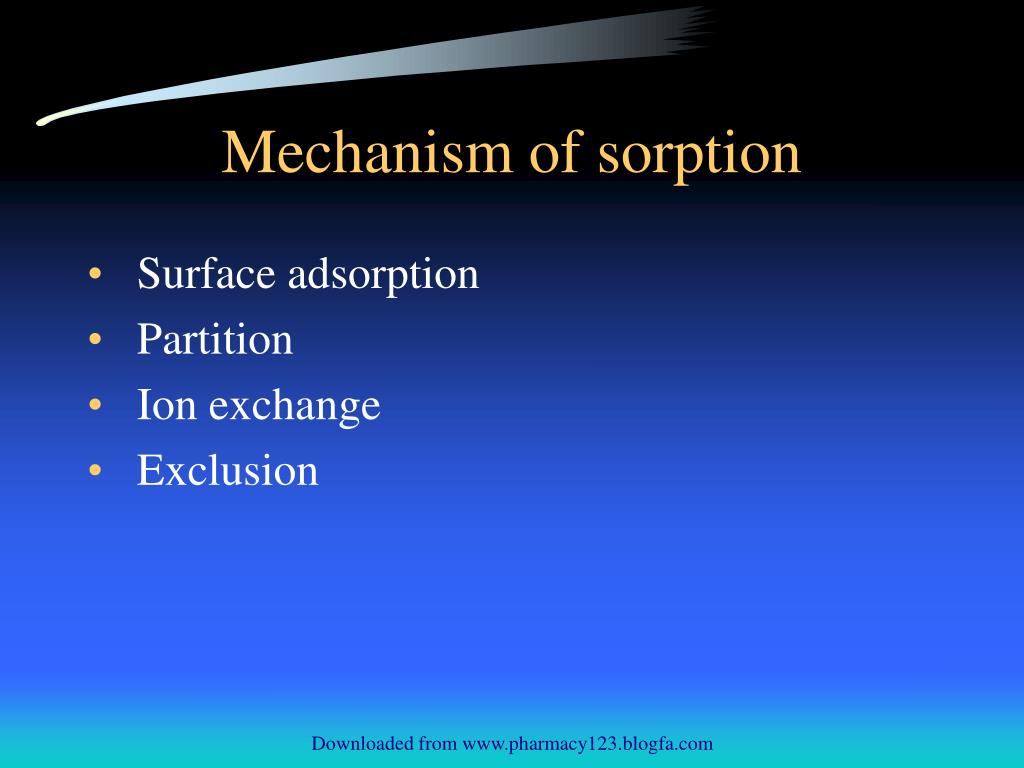 Mechanism of sorption

• Surface adsorption
• Partition
• Ion exchange
• Exclusion

Downloaded from www.pharmacy123.blogfa.com